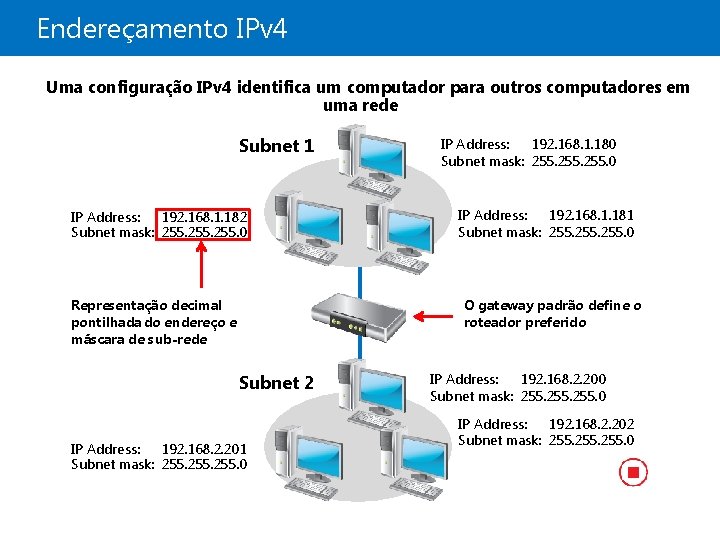 Endereçamento IPv4

Uma configuração IPv4 identifica um computador para outros computadores em uma rede

Subnet 1

IP Address: 192.168.1.180
Subnet mask: 255.255.255.0

IP Address: 192.168.1.182
Subnet mask: 255.255.255.0

IP Address: 192.168.1.181
Subnet mask: 255.255.255.0

Representação decimal pontilhada do endereço e máscara de sub-rede

O gateway padrão define o roteador preferido

Subnet 2

IP Address: 192.168.2.200
Subnet mask: 255.255.255.0

IP Address: 192.168.2.202
Subnet mask: 255.255.255.0

IP Address: 192.168.2.201
Subnet mask: 255.255.255.0